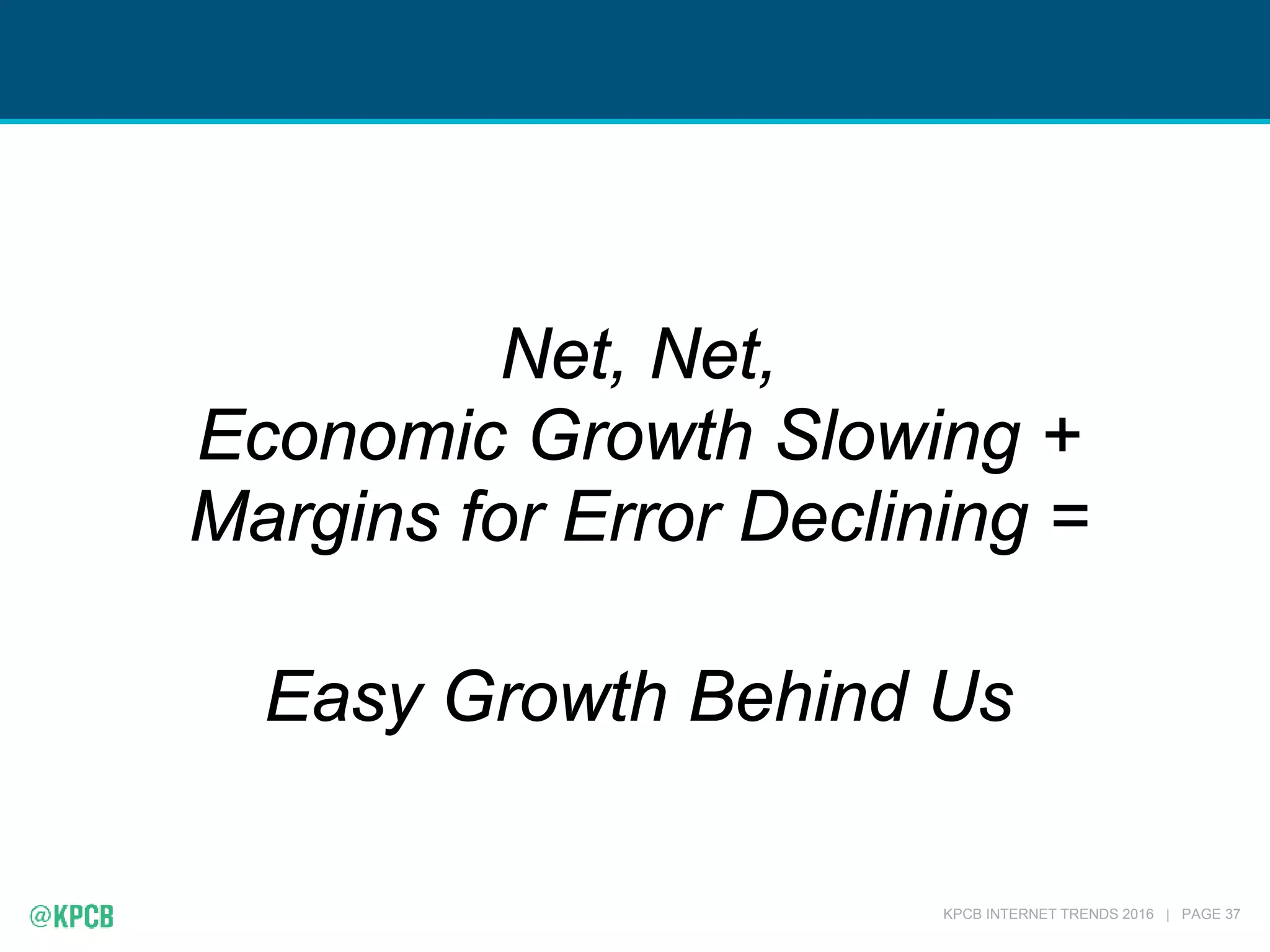 Net, Net,
Economic Growth Slowing +
Margins for Error Declining =

Easy Growth Behind Us

@KPCB

KPCB INTERNET TRENDS 2016 | PAGE 37